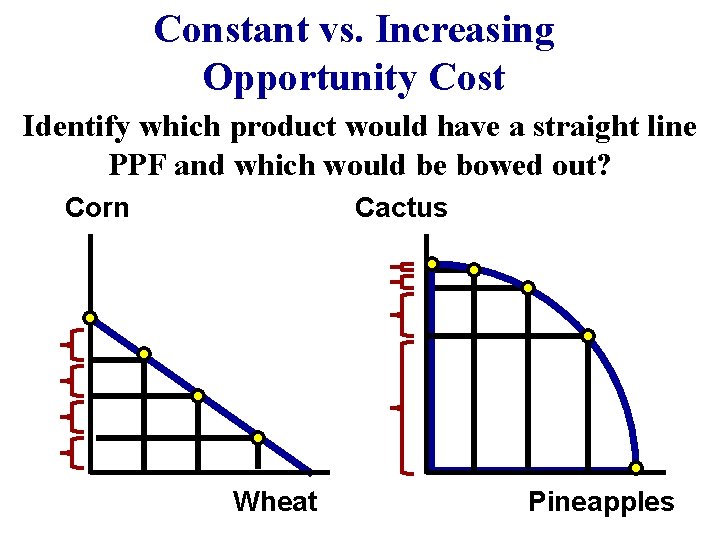 Constant vs. Increasing Opportunity Cost

Identify which product would have a straight line PPF and which would be bowed out?

Corn

Wheat

Cactus

Pineapples